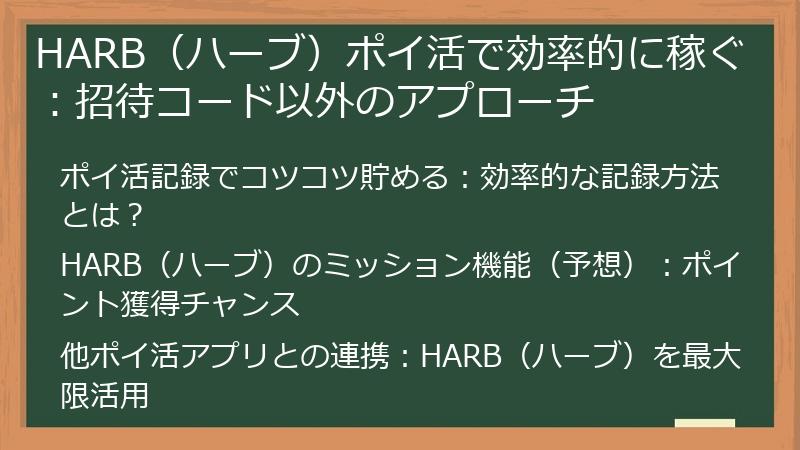 HARB（ハーブ）ポイ活で効率的に稼ぐ：招待コード以外のアプローチ

ポイ活記録でコツコツ貯める：効率的な記録方法とは？

HARB（ハーブ）のミッション機能（予想）：ポイント獲得チャンス

他ポイ活アプリとの連携：HARB（ハーブ）を最大限活用